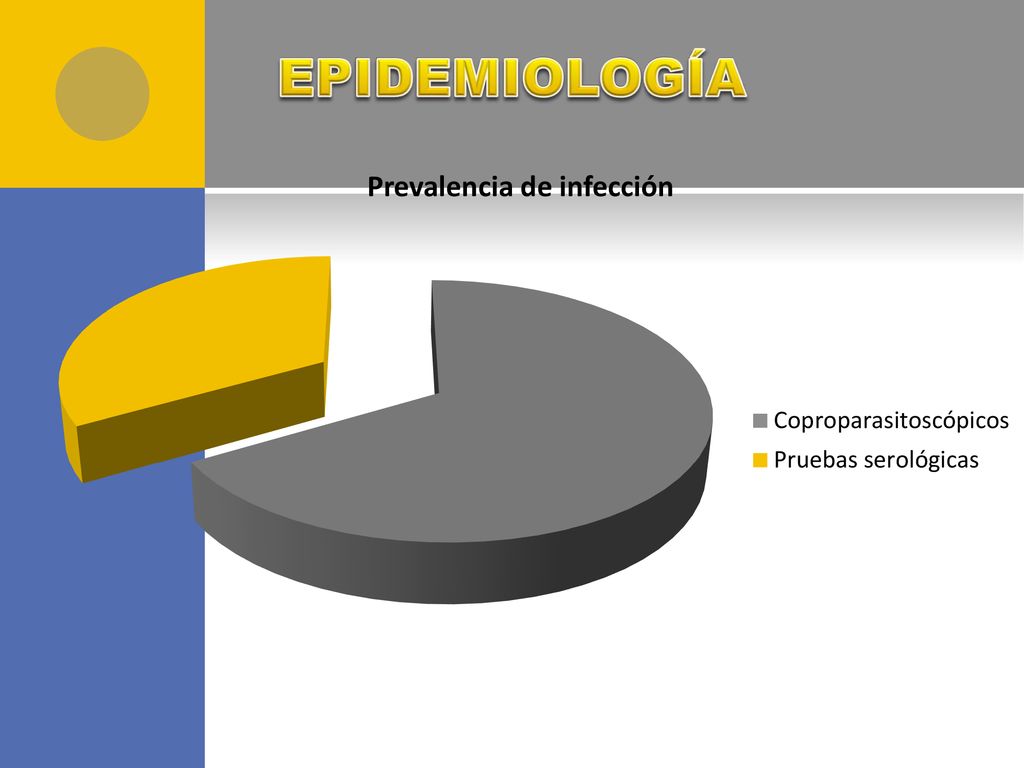 EPIDEMIOLOGÍA

Prevalencia de infección

Coproparasitoscópicos
Pruebas serológicas